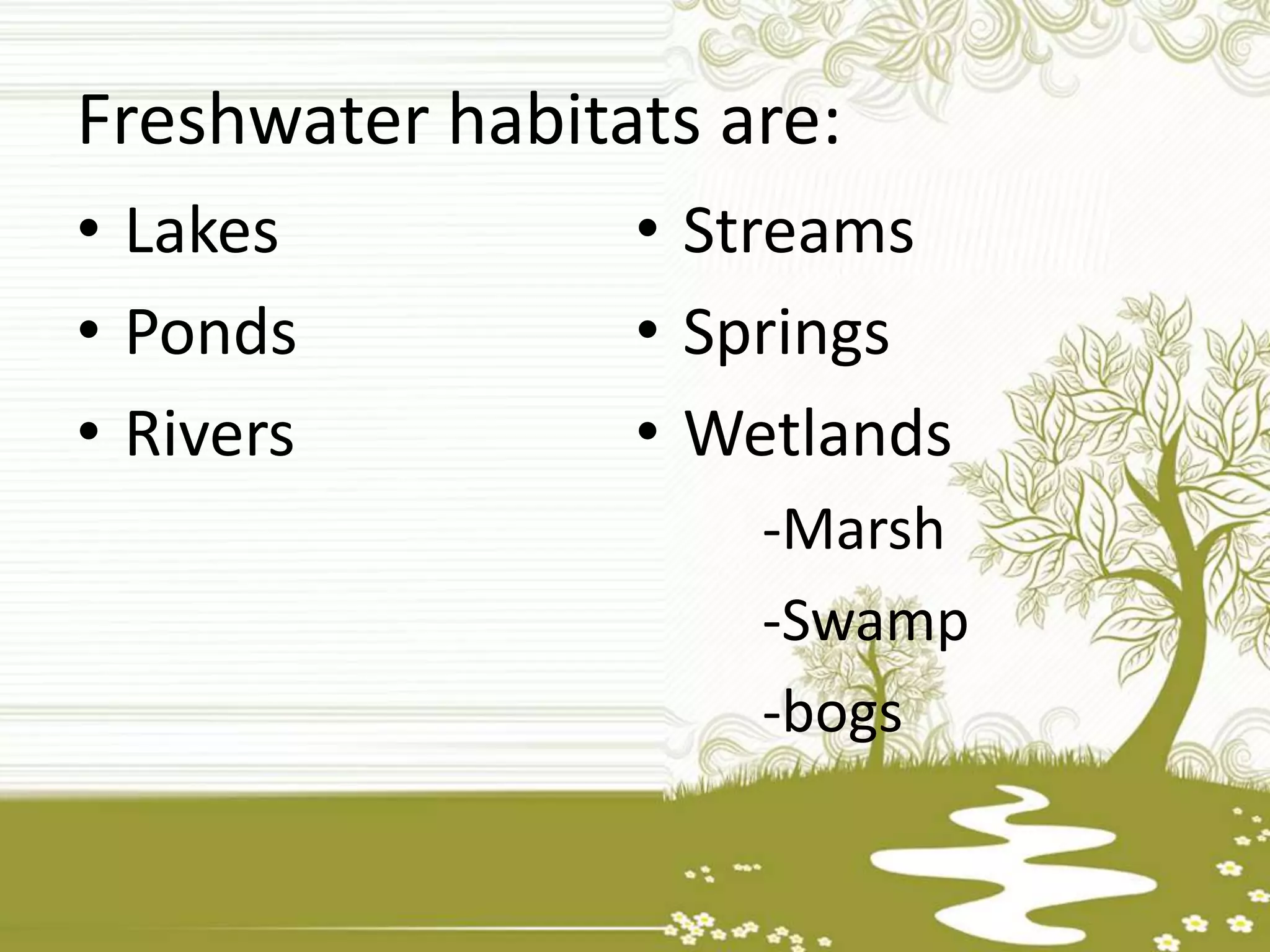 Freshwater habitats are:

• Lakes
• Ponds
• Rivers

• Streams
• Springs
• Wetlands
-Marsh
-Swamp
-bogs